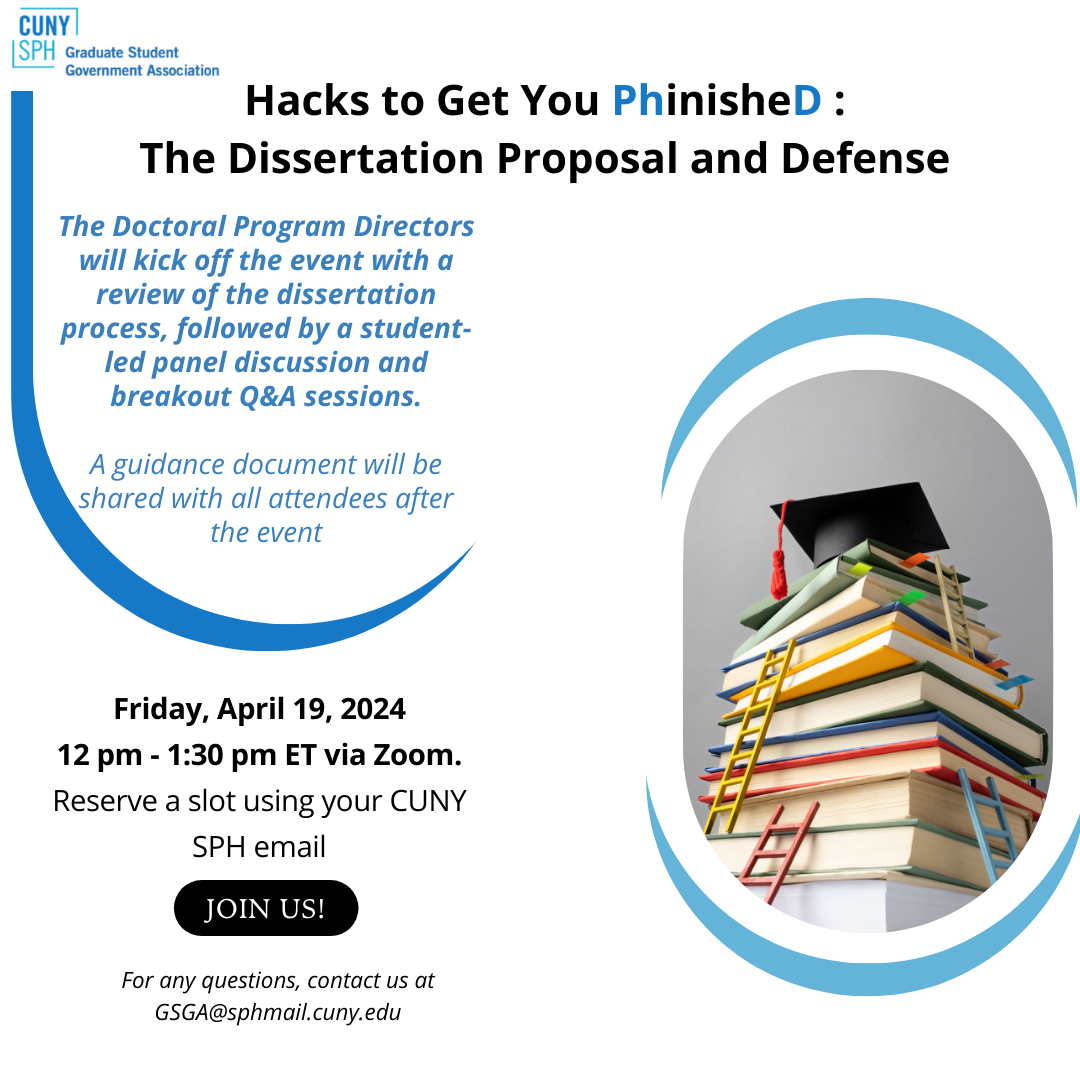 CUNY SPH Graduate Student Government Association

Hacks to Get You PhinisheD : The Dissertation Proposal and Defense

The Doctoral Program Directors will kick off the event with a review of the dissertation process, followed by a student-led panel discussion and breakout Q&A sessions.

A guidance document will be shared with all attendees after the event

Friday, April 19, 2024
12 pm - 1:30 pm ET via Zoom.
Reserve a slot using your CUNY SPH email

JOIN US!

For any questions, contact us at GSGA@sphmail.cuny.edu